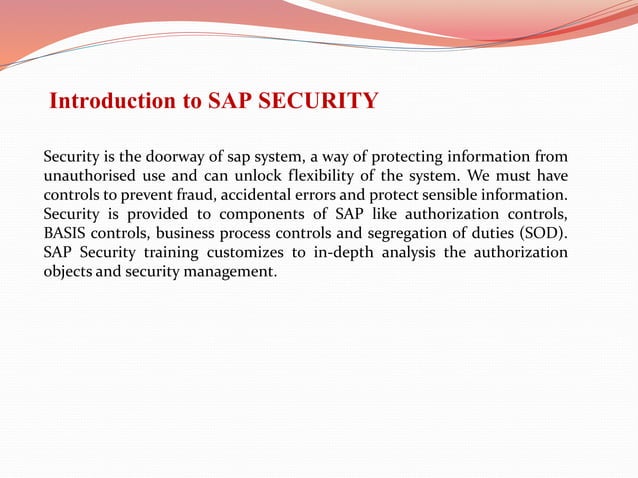 Introduction to SAP SECURITY

Security is the doorway of sap system, a way of protecting information from unauthorised use and can unlock flexibility of the system. We must have controls to prevent fraud, accidental errors and protect sensible information. Security is provided to components of SAP like authorization controls, BASIS controls, business process controls and segregation of duties (SOD). SAP Security training customizes to in-depth analysis the authorization objects and security management.